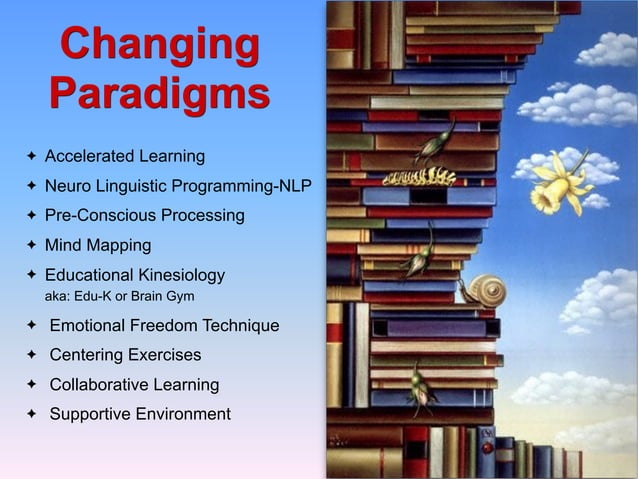 Changing Paradigms

✦ Accelerated Learning
✦ Neuro Linguistic Programming-NLP
✦ Pre-Conscious Processing
✦ Mind Mapping
✦ Educational Kinesiology
aka: Edu-K or Brain Gym
✦ Emotional Freedom Technique
✦ Centering Exercises
✦ Collaborative Learning
✦ Supportive Environment